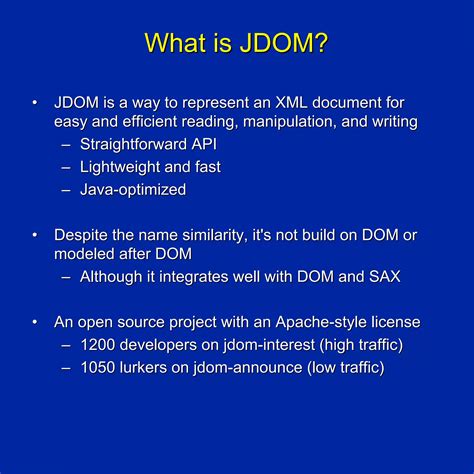 What is JDOM?

• JDOM is a way to represent an XML document for easy and efficient reading, manipulation, and writing
– Straightforward API
– Lightweight and fast
– Java-optimized

• Despite the name similarity, it's not build on DOM or modeled after DOM
– Although it integrates well with DOM and SAX

• An open source project with an Apache-style license
– 1200 developers on jdom-interest (high traffic)
– 1050 lurkers on jdom-announce (low traffic)